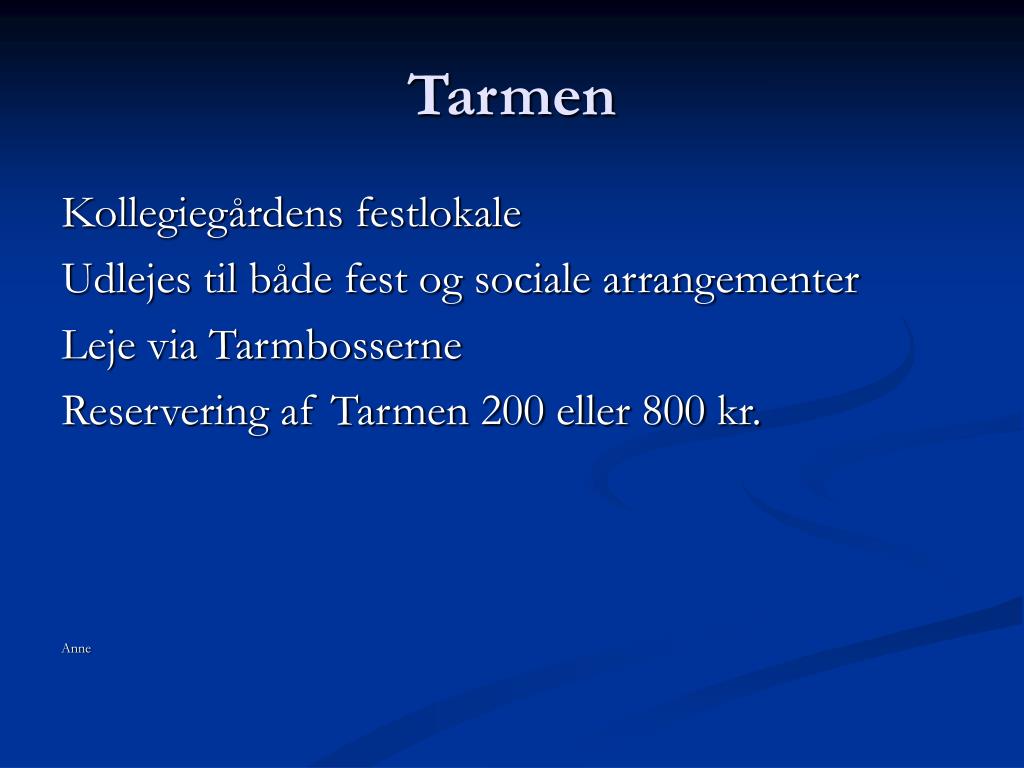 Tarmen

Kollegiegårdens festlokale

Udlejes til både fest og sociale arrangementer

Leje via Tarmbosserne

Reservering af Tarmen 200 eller 800 kr.

Anne